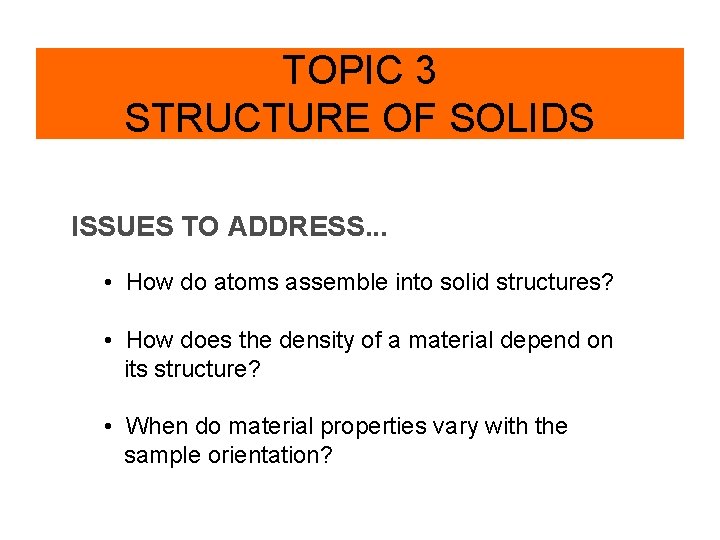 TOPIC 3
STRUCTURE OF SOLIDS

ISSUES TO ADDRESS...

• How do atoms assemble into solid structures?

• How does the density of a material depend on its structure?

• When do material properties vary with the sample orientation?